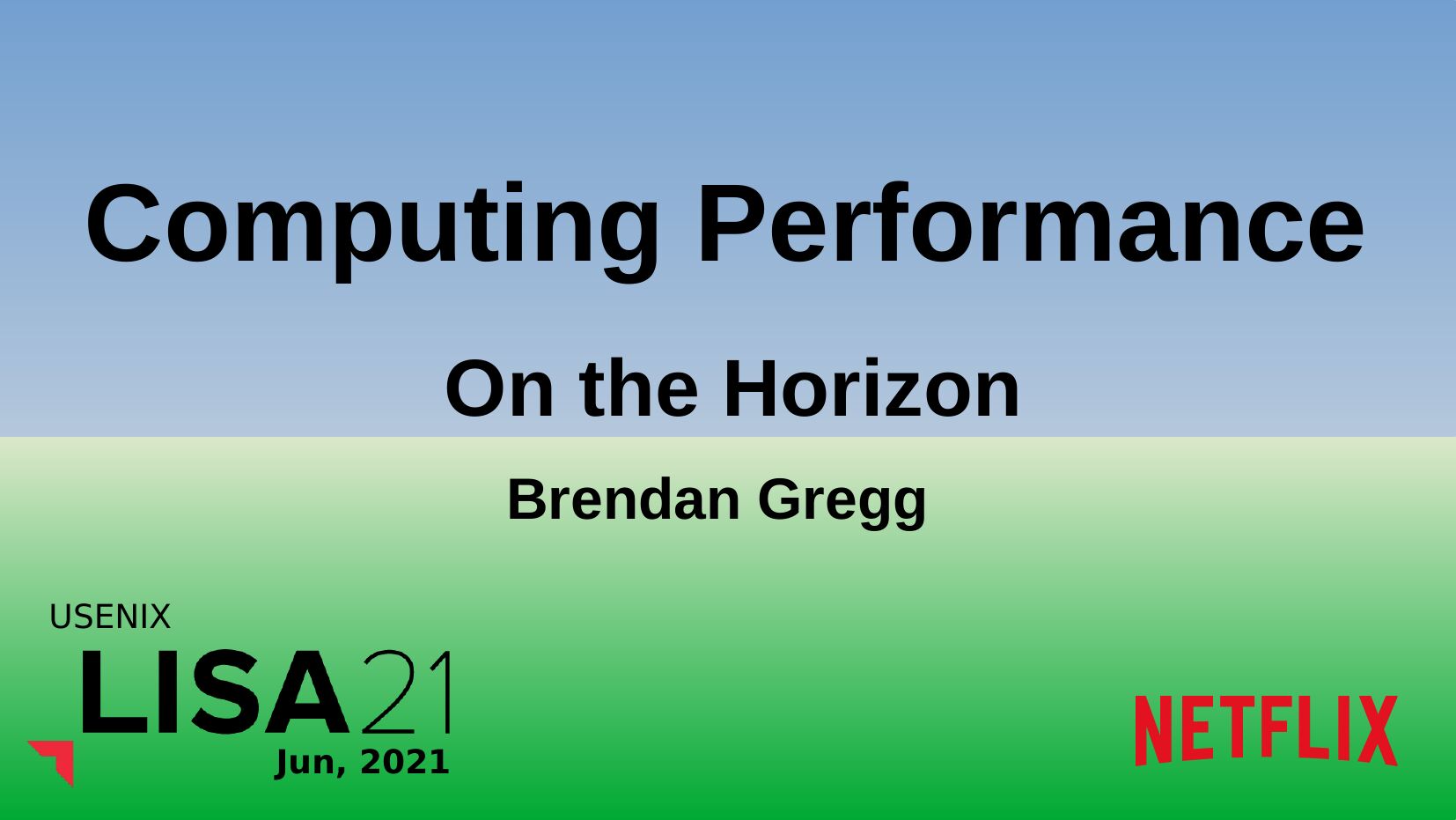 Computing Performance

On the Horizon

Brendan Gregg

USENIX
LISA21
Jun, 2021

NETFLIX